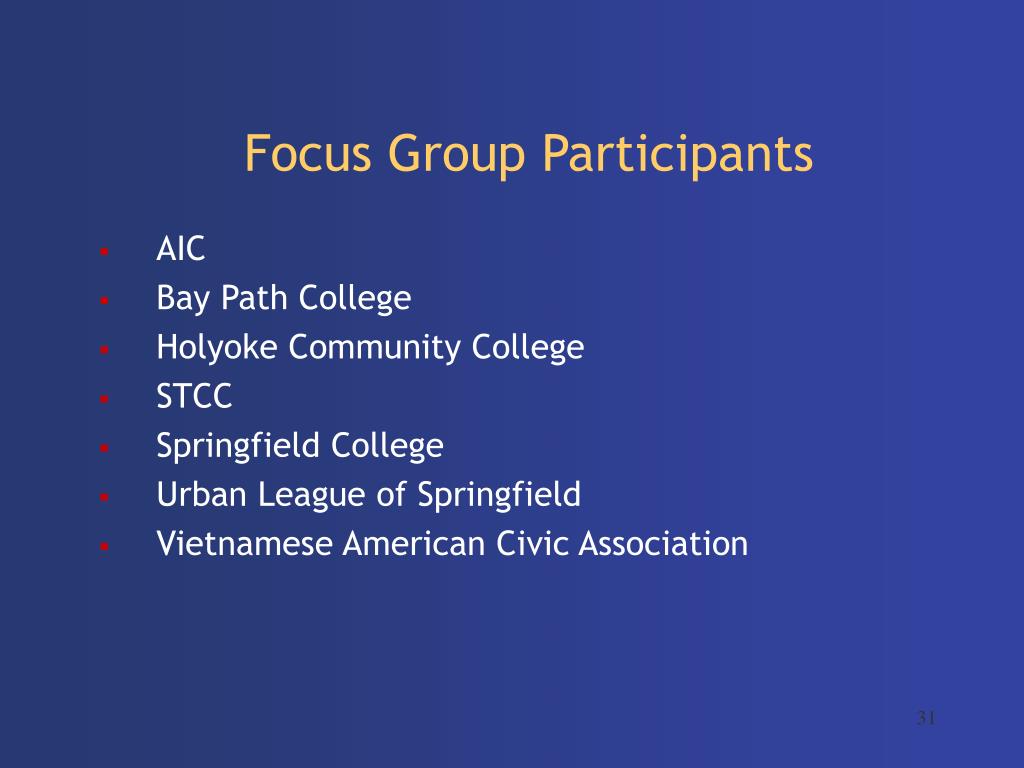 Focus Group Participants

- AIC
- Bay Path College
- Holyoke Community College
- STCC
- Springfield College
- Urban League of Springfield
- Vietnamese American Civic Association

31